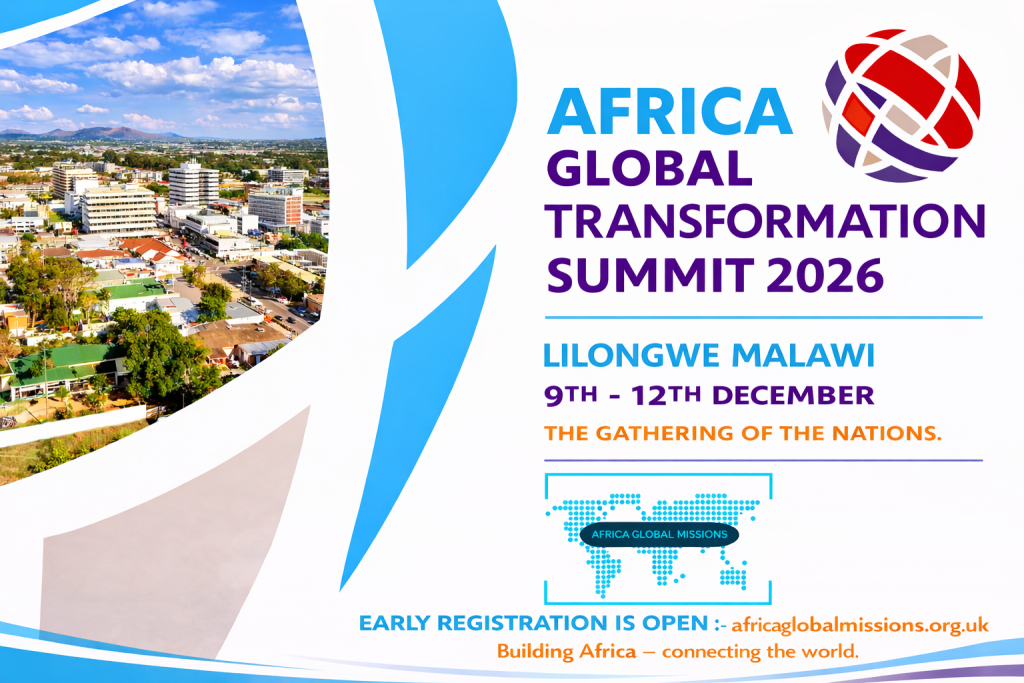 AFRICA
GLOBAL
TRANSFORMATION
SUMMIT 2026

LILONGWE MALAWI
9TH - 12TH DECEMBER
THE GATHERING OF THE NATIONS.

AFRICA GLOBAL MISSIONS

EARLY REGISTRATION IS OPEN :- africaglobalmissions.org.uk
Building Africa – connecting the world.